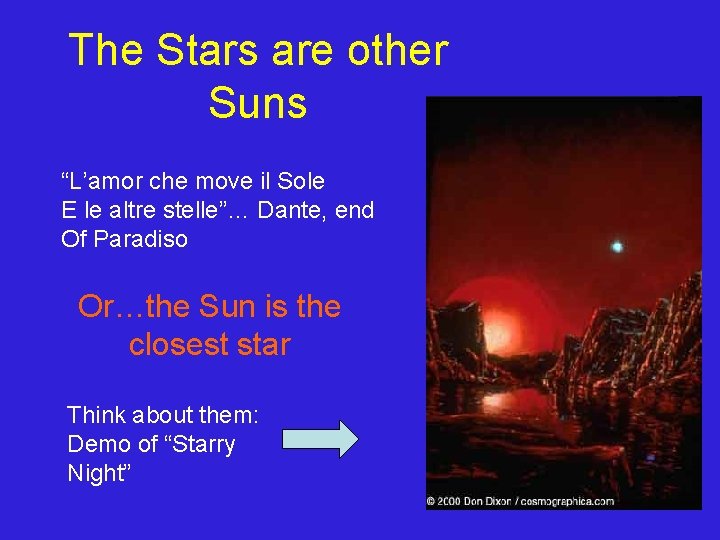 The Stars are other Suns

“L’amor che move il Sole
E le altre stelle”… Dante, end
Of Paradiso

Or…the Sun is the closest star

Think about them:
Demo of “Starry
Night”

© 2000 Don Dixon / cosmographica.com